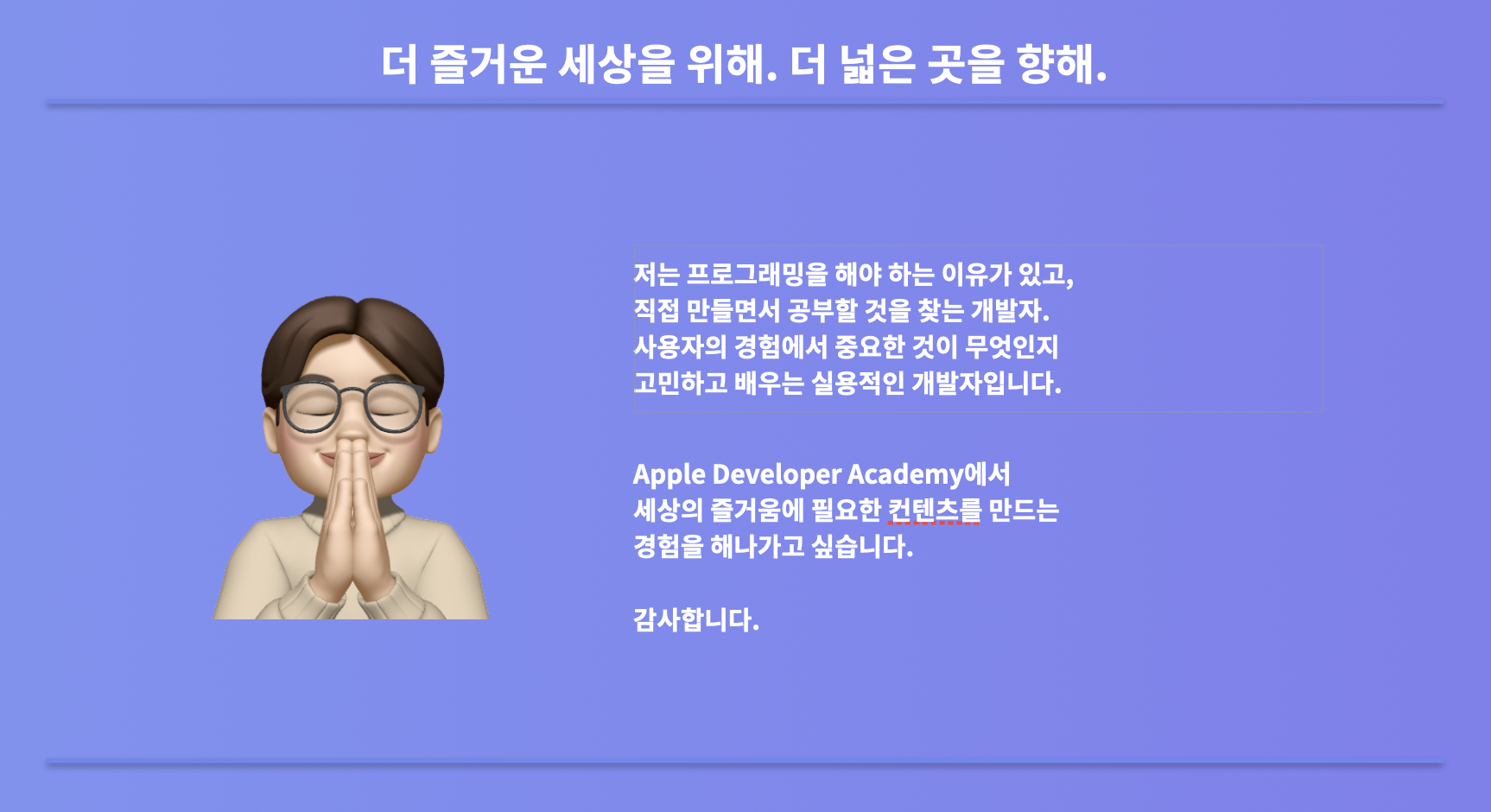 더 즐거운 세상을 위해. 더 넓은 곳을 향해.

저는 프로그래밍을 해야 하는 이유가 있고,
직접 만들면서 공부할 것을 찾는 개발자.
사용자의 경험에서 중요한 것이 무엇인지
고민하고 배우는 실용적인 개발자입니다.

Apple Developer Academy에서
세상의 즐거움에 필요한 컨텐츠를 만드는
경험을 해나가고 싶습니다.

감사합니다.